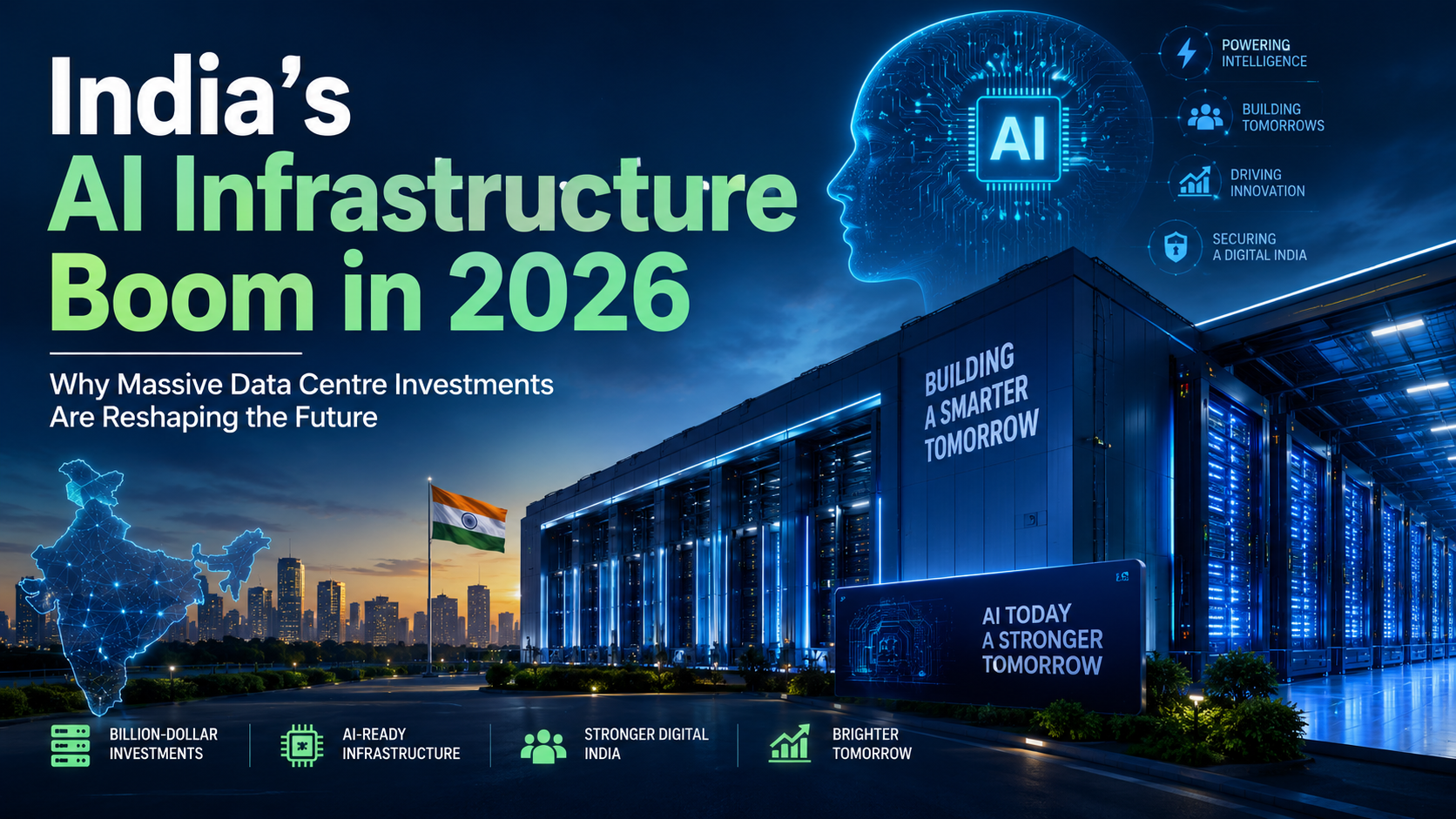 India's
AI Infrastructure
Boom in 2026

Why Massive Data Centre Investments
Are Reshaping the Future

AI

POWERING
INTELLIGENCE

BUILDING
TOMORROWS

DRIVING
INNOVATION

SECURING
A DIGITAL INDIA

BUILDING
A SMARTER
TOMORROW

AI TODAY
A STRONGER
TOMORROW

BILLION-DOLLAR
INVESTMENTS

AI-READY
INFRASTRUCTURE

STRONGER DIGITAL
INDIA

BRIGHTER
TOMORROW